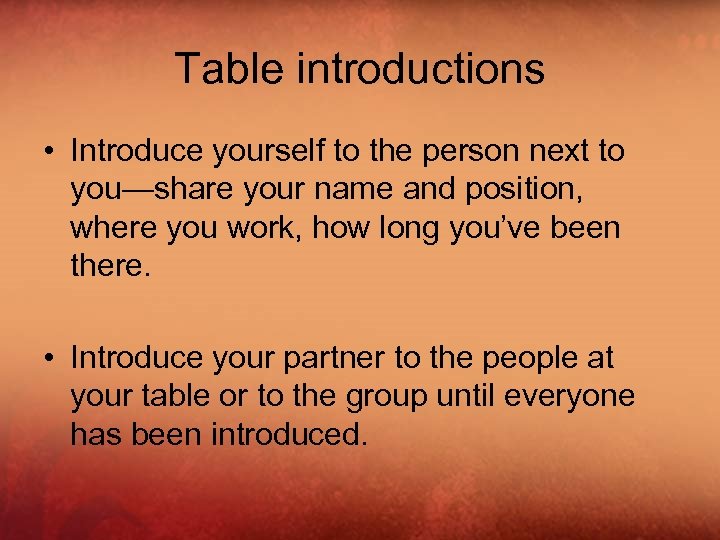 Table introductions

• Introduce yourself to the person next to you—share your name and position, where you work, how long you've been there.

• Introduce your partner to the people at your table or to the group until everyone has been introduced.